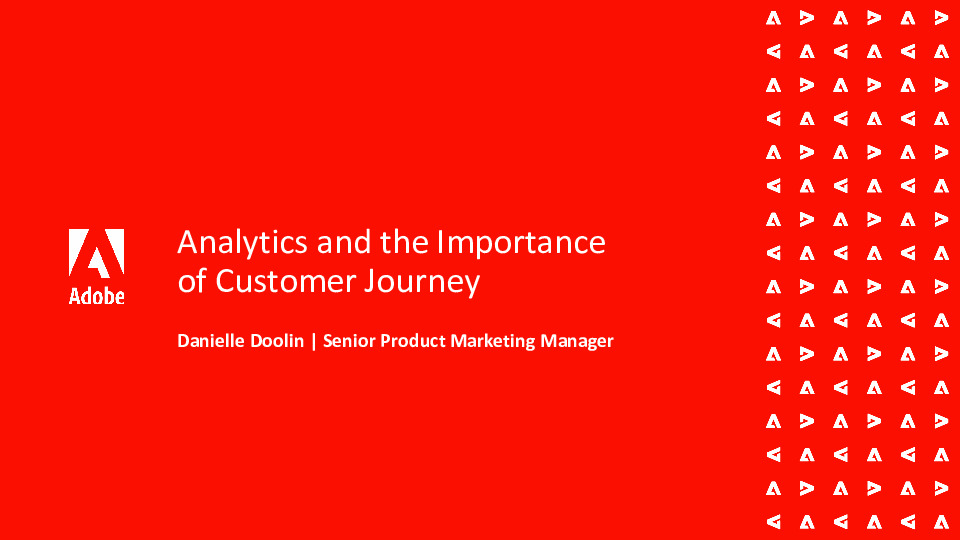 Adobe

Analytics and the Importance of Customer Journey

Danielle Doolin | Senior Product Marketing Manager